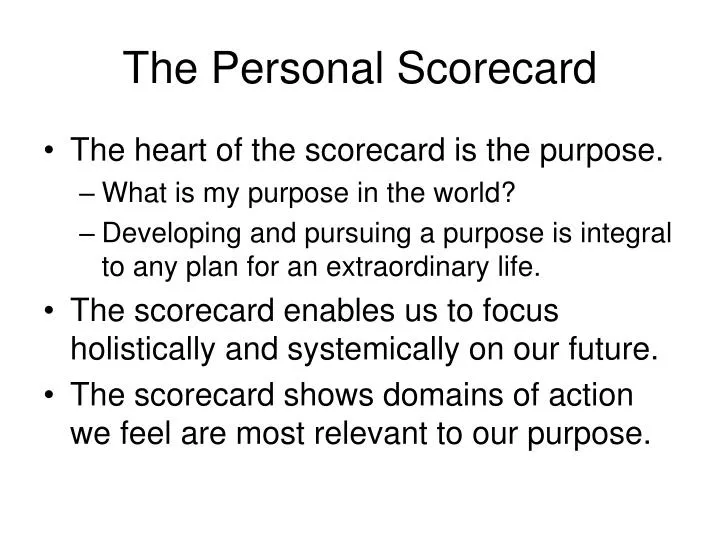 The Personal Scorecard

• The heart of the scorecard is the purpose.
– What is my purpose in the world?
– Developing and pursuing a purpose is integral to any plan for an extraordinary life.
• The scorecard enables us to focus holistically and systemically on our future.
• The scorecard shows domains of action we feel are most relevant to our purpose.